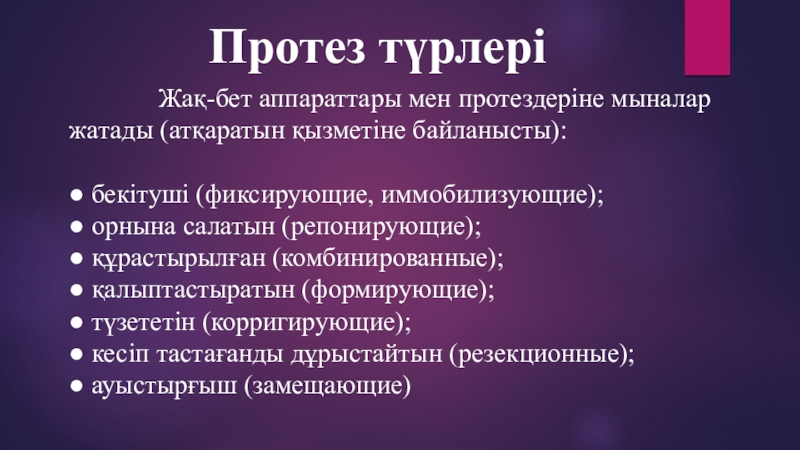 Протез түрлері

Жақ-бет аппараттары мен протездеріне мыналар жатады (атқаратын қызметіне байланысты):

● бекітуші (фиксирующие, иммобилизующие);
● орнына салатын (репонирующие);
● құрастырылған (комбинированные);
● қалыптастыратын (формирующие);
● түзететін (корригирующие);
● кесіп тастағанды дұрыстайтын (резекционные);
● ауыстырғыш (замещающие)